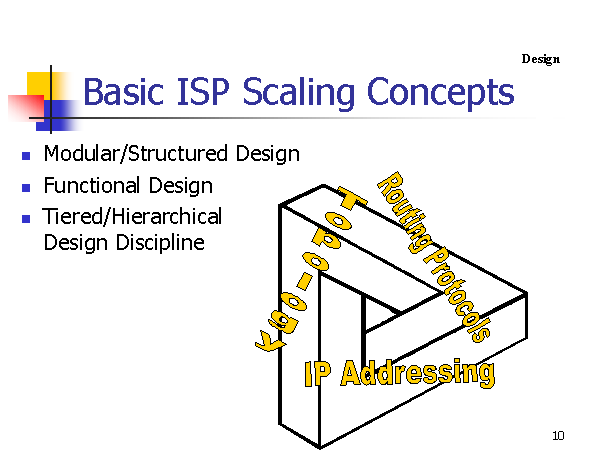 Design

Basic ISP Scaling Concepts

- Modular/Structured Design
- Functional Design
- Tiered/Hierarchical Design Discipline

Topology

Routing Protocols

IP Addressing

10